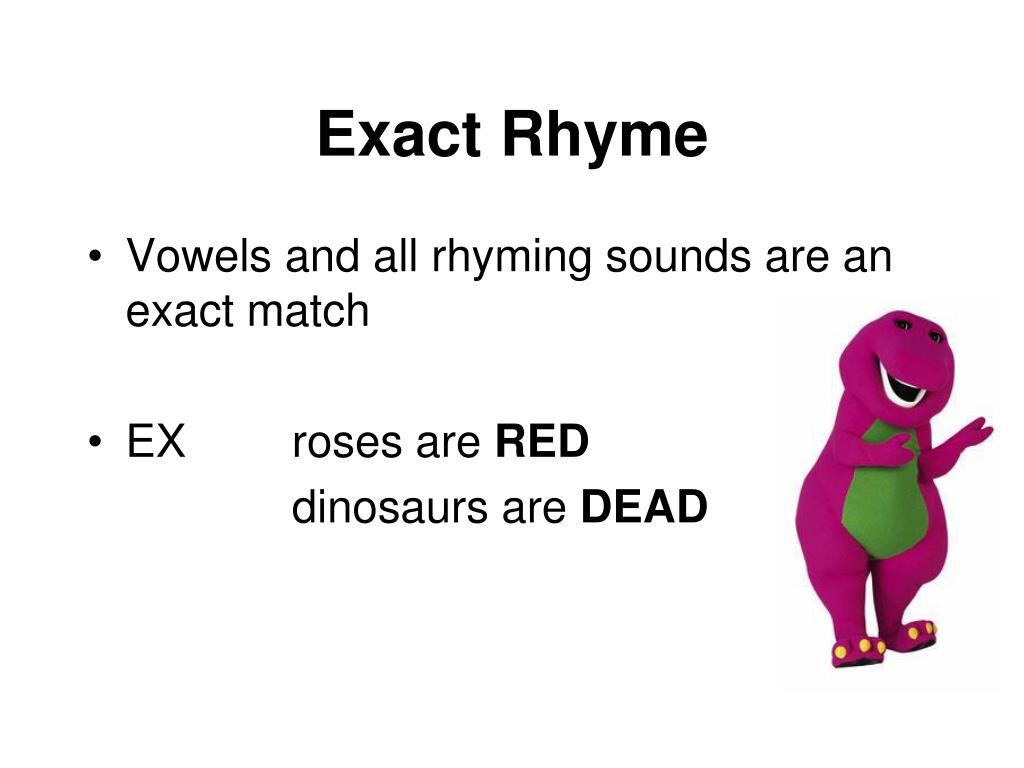 Exact Rhyme

• Vowels and all rhyming sounds are an exact match

• EX roses are RED
dinosaurs are DEAD